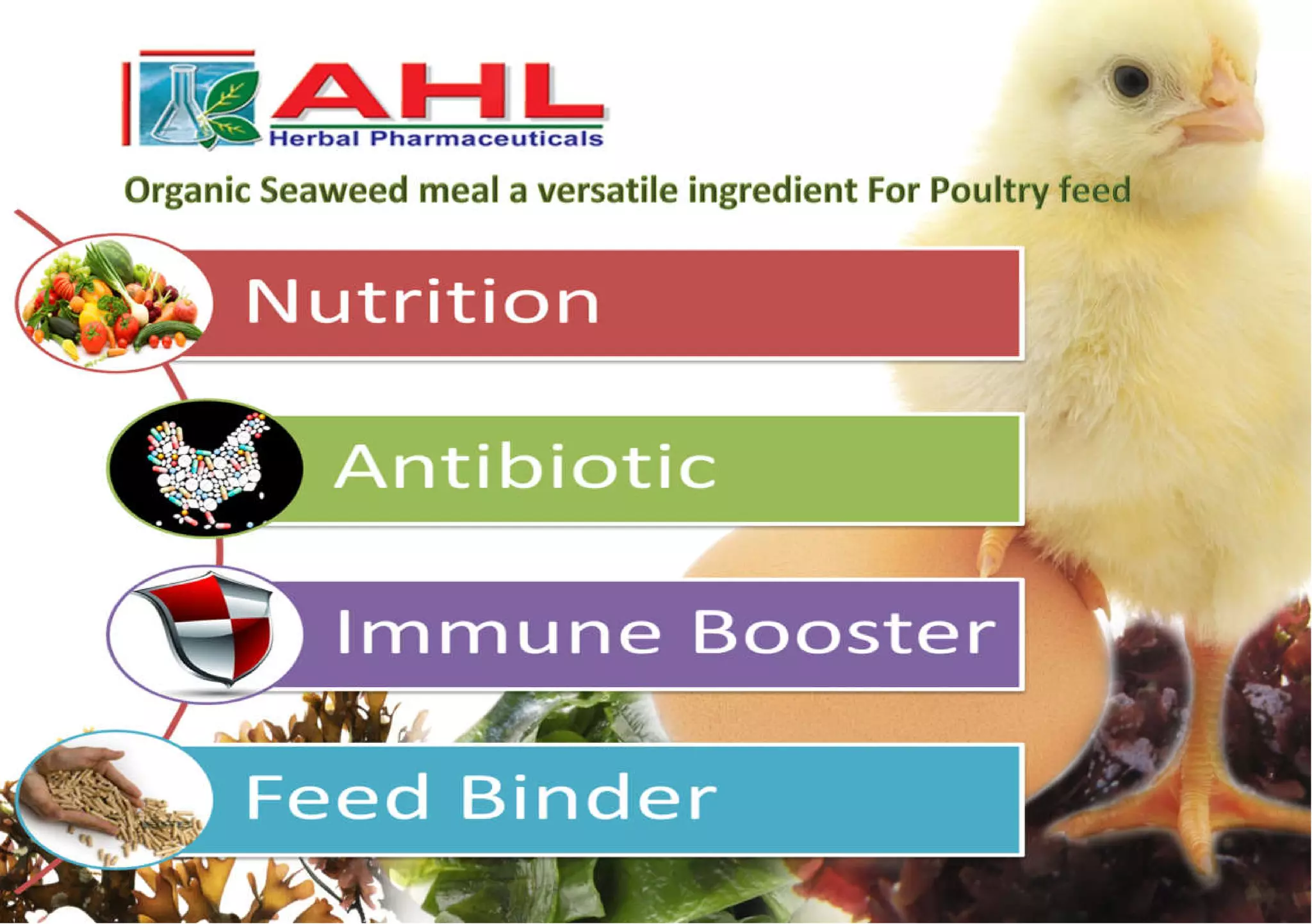 AHL
Herbal Pharmaceuticals

Organic Seaweed meal a versatile ingredient For Poultry feed

Nutrition

Antibiotic

Immune Booster

Feed Binder